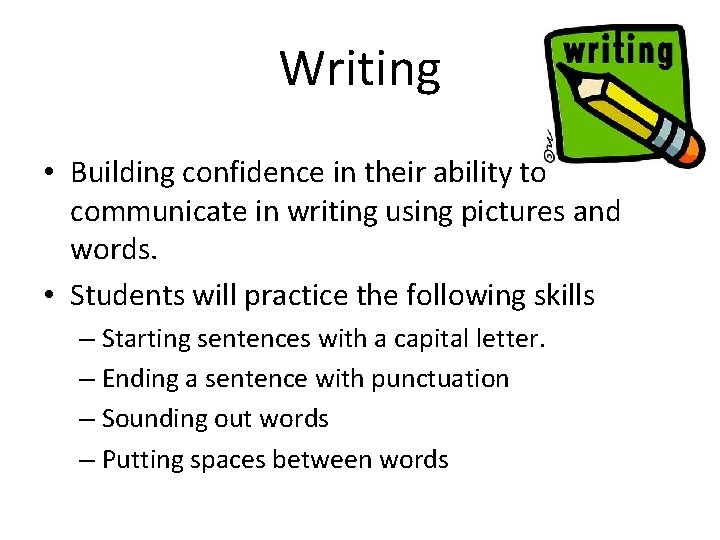 Writing

writing

• Building confidence in their ability to communicate in writing using pictures and words.
• Students will practice the following skills
– Starting sentences with a capital letter.
– Ending a sentence with punctuation
– Sounding out words
– Putting spaces between words